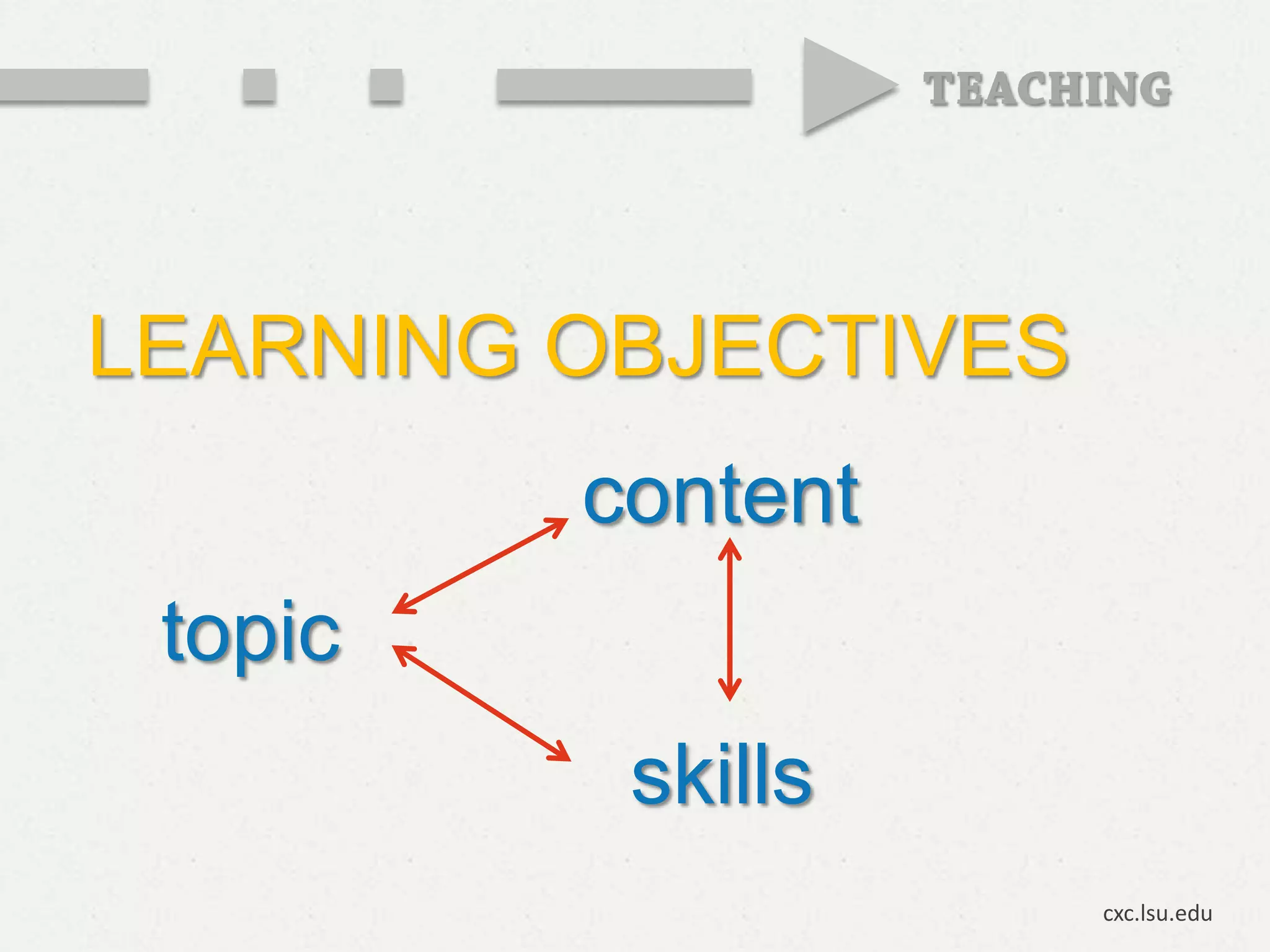 TEACHING

LEARNING OBJECTIVES

content

topic

skills

cxc.lsu.edu